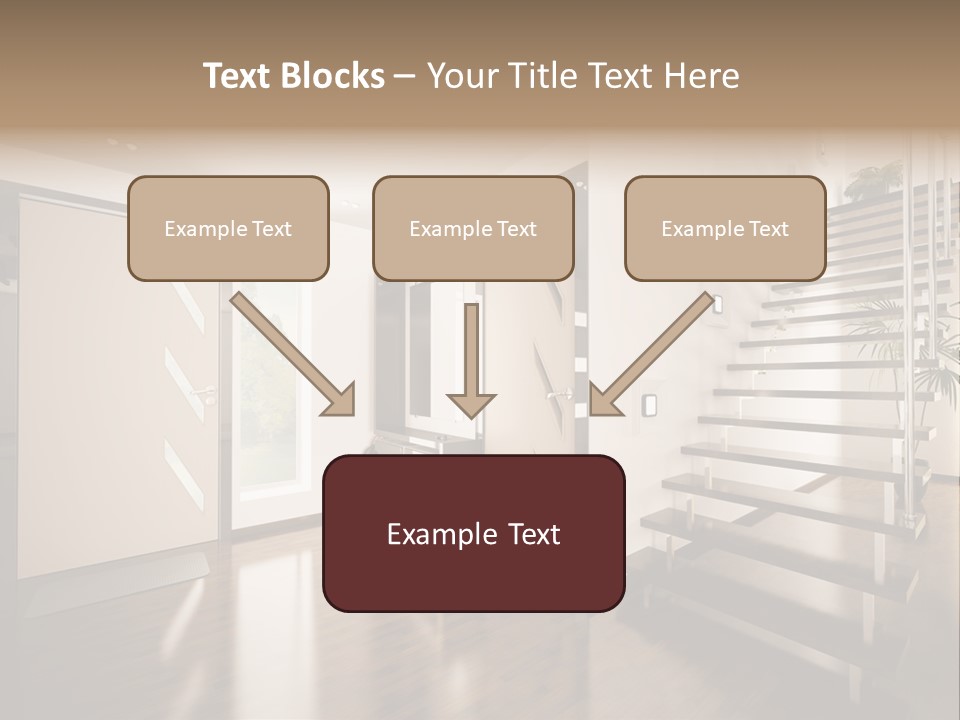 Text Blocks – Your Title Text Here

Example Text

Example Text

Example Text

Example Text